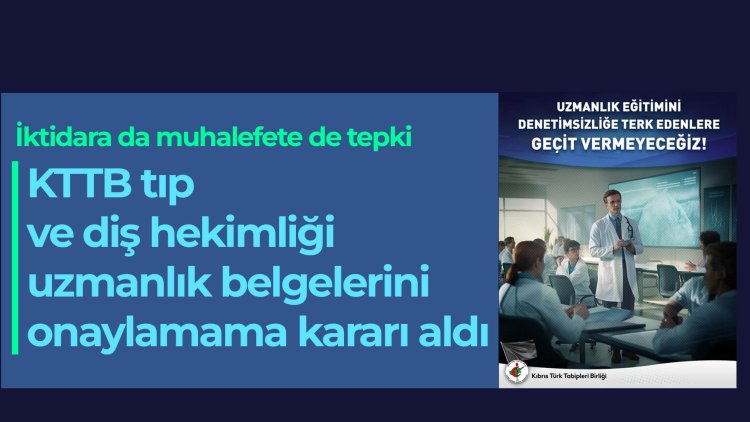 İktidara da muhalefete de tepki

KTTB tıp ve diş hekimliği uzmanlık belgelerini onaylamama kararı aldı

UZMANLIK EĞİTİMİNİ DENETİMSİZLİĞE TERK EDENLERE GEÇİT VERMEYECEĞİZ!

Kıbrıs Türk Tabipleri Birliği